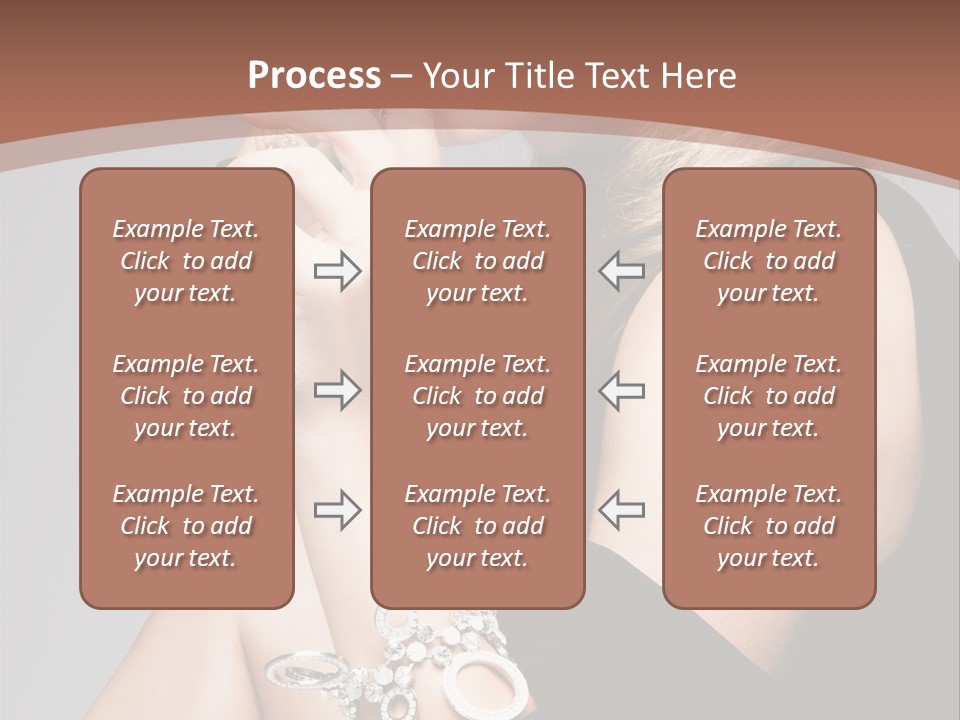 Process – Your Title Text Here

Example Text. Click to add your text.

Example Text. Click to add your text.

Example Text. Click to add your text.

Example Text. Click to add your text.

Example Text. Click to add your text.

Example Text. Click to add your text.

Example Text. Click to add your text.

Example Text. Click to add your text.

Example Text. Click to add your text.